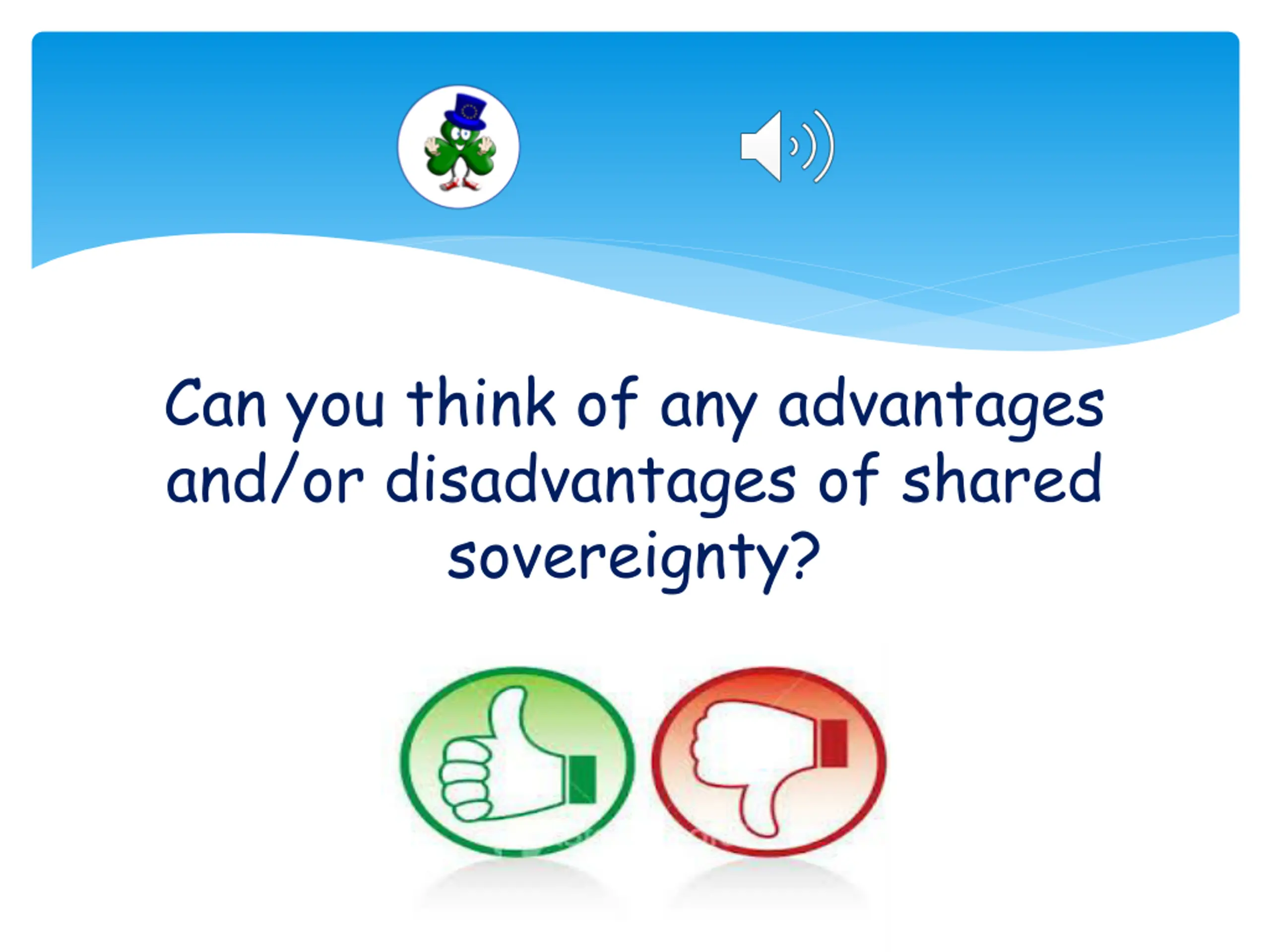 Can you think of any advantages and/or disadvantages of shared sovereignty?